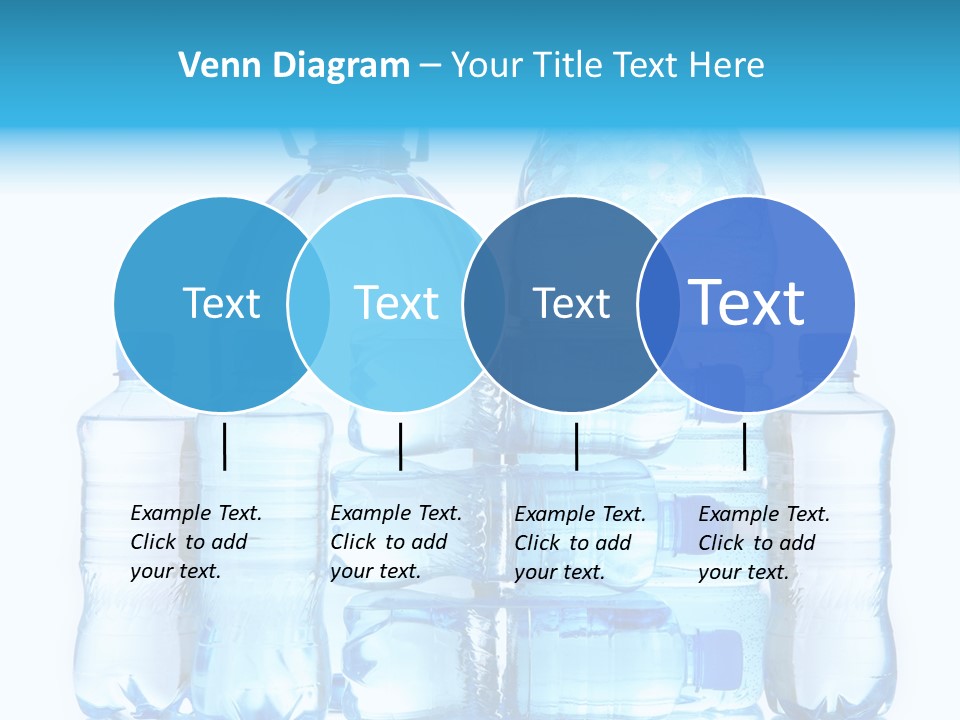 Venn Diagram – Your Title Text Here

Text

Text

Text

Text

Example Text. Click to add your text.

Example Text. Click to add your text.

Example Text. Click to add your text.

Example Text. Click to add your text.